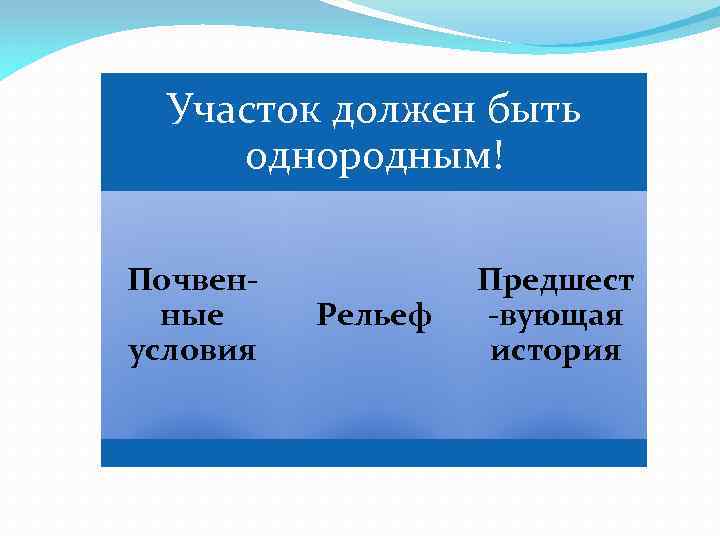 Участок должен быть однородным!

Почвенные условия

Рельеф

Предшест-вующая история